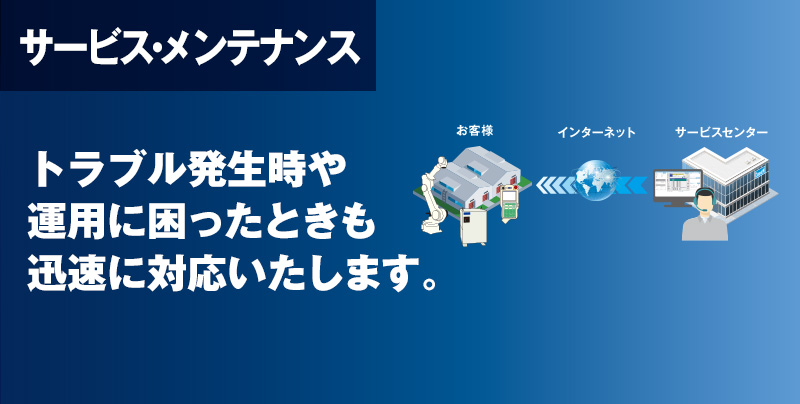 サービス・メンテナンス

トラブル発生時や
運用に困ったときも
迅速に対応いたします。

お客様

インターネット

サービスセンター